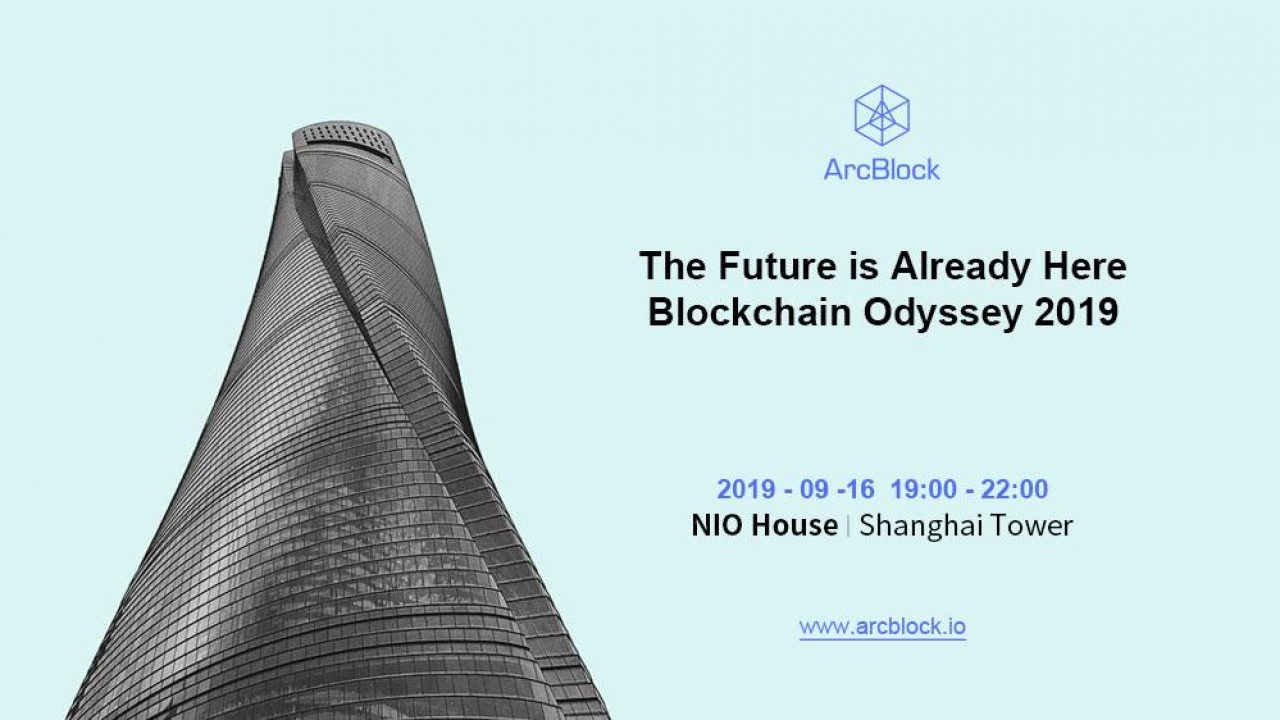 ArcBlock

The Future is Already Here
Blockchain Odyssey 2019

2019 - 09 -16 19:00 - 22:00
NIO House | Shanghai Tower

www.arcblock.io